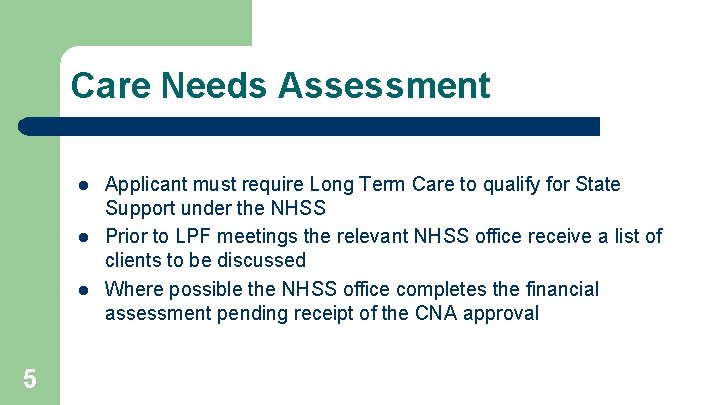 Care Needs Assessment

- Applicant must require Long Term Care to qualify for State Support under the NHSS
- Prior to LPF meetings the relevant NHSS office receive a list of clients to be discussed
- Where possible the NHSS office completes the financial assessment pending receipt of the CNA approval

5